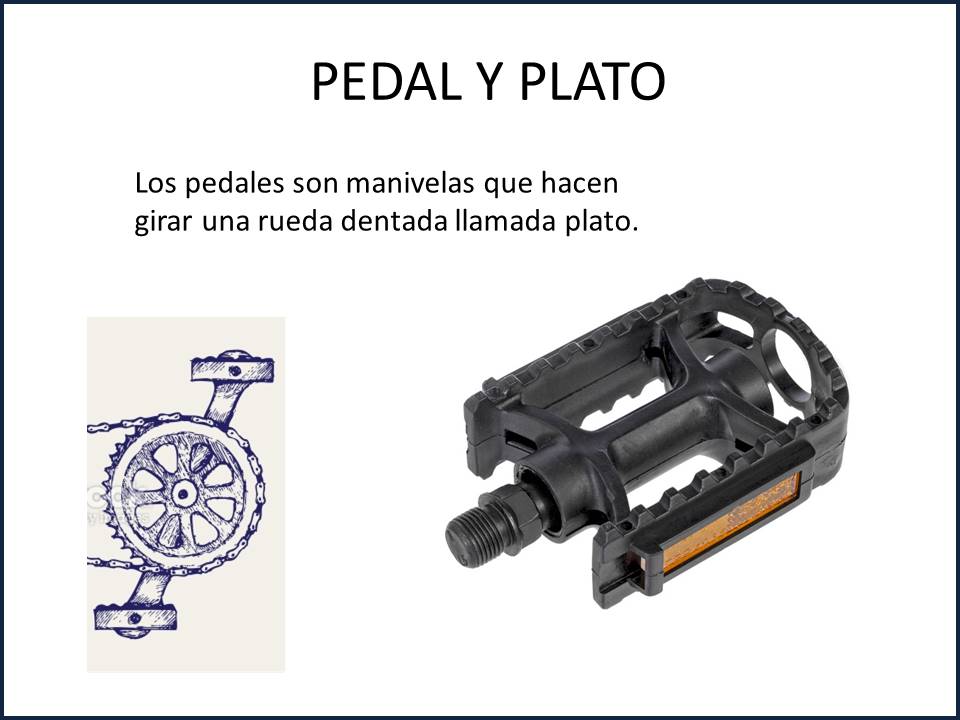 PEDAL Y PLATO

Los pedales son manivelas que hacen girar una rueda dentada llamada plato.